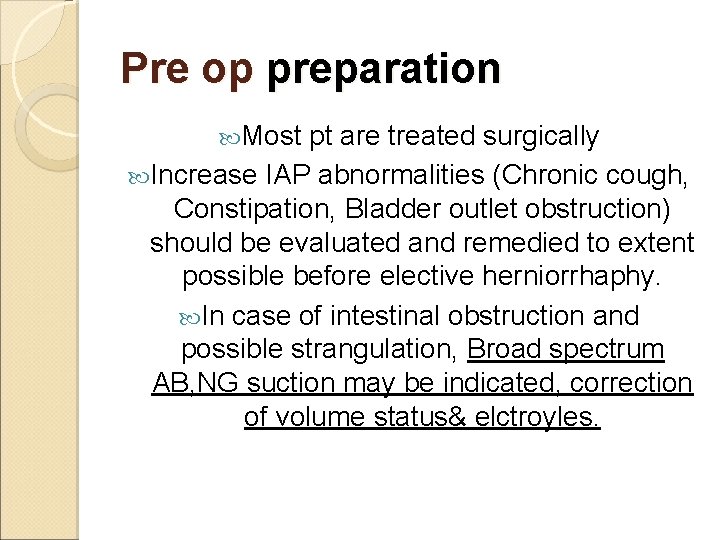 Pre op preparation

Most pt are treated surgically

Increase IAP abnormalities (Chronic cough, Constipation, Bladder outlet obstruction) should be evaluated and remedied to extent possible before elective herniorrhaphy.

In case of intestinal obstruction and possible strangulation, Broad spectrum AB,NG suction may be indicated, correction of volume status& elctroyles.